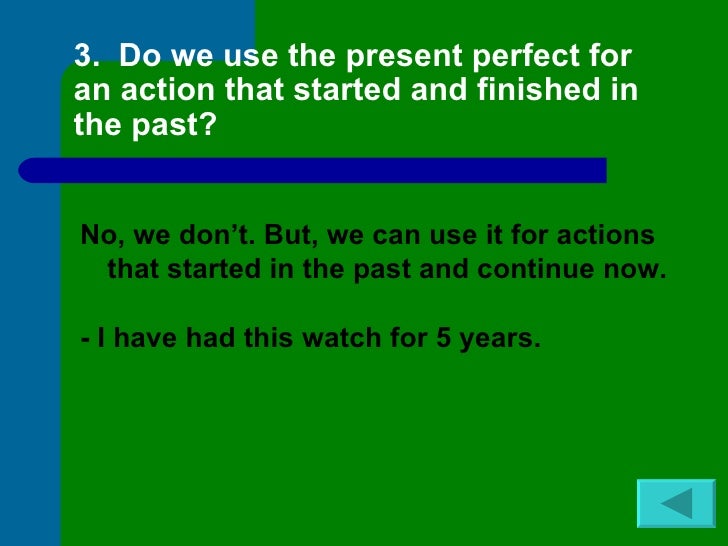 3. Do we use the present perfect for an action that started and finished in the past?

No, we don’t. But, we can use it for actions that started in the past and continue now.

- I have had this watch for 5 years.